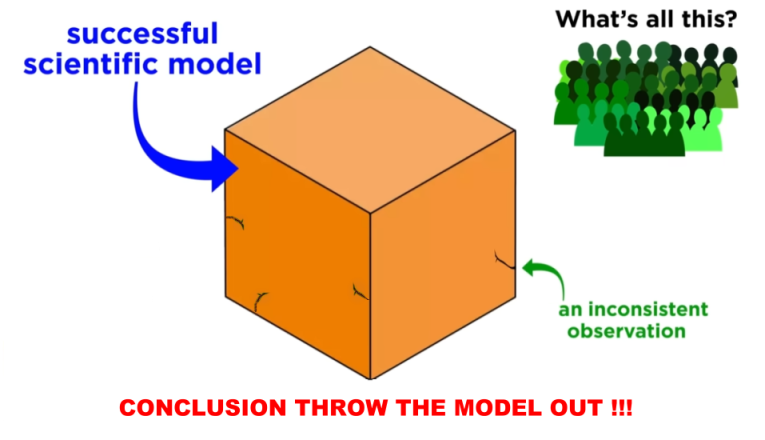 successful scientific model

What's all this?

an inconsistent observation

CONCLUSION THROW THE MODEL OUT !!!